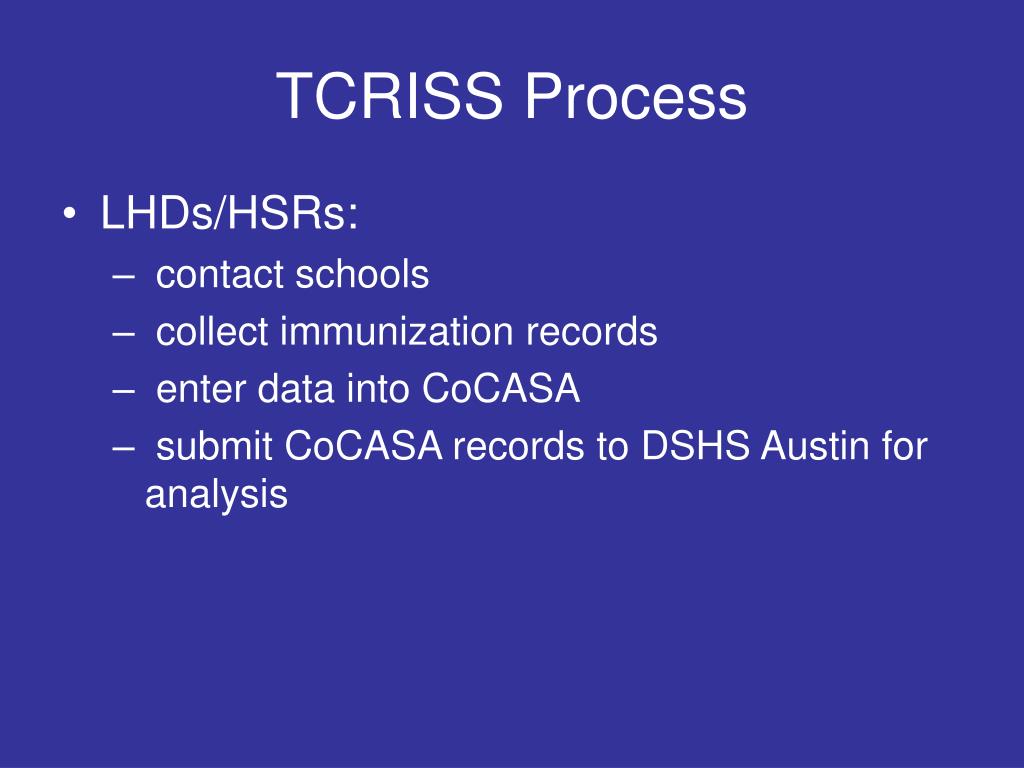 TCRISS Process

• LHDs/HSRs:
– contact schools
– collect immunization records
– enter data into CoCASA
– submit CoCASA records to DSHS Austin for analysis